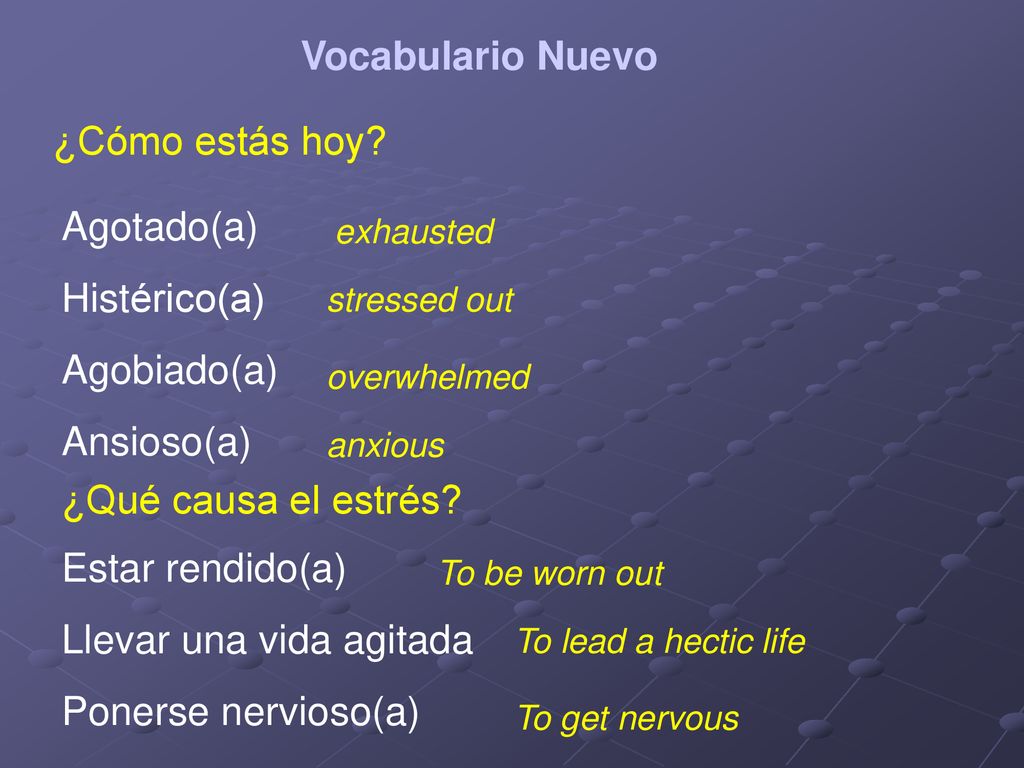 Vocabulario Nuevo

¿Cómo estás hoy?

Agotado(a) exhausted

Histérico(a) stressed out

Agobiado(a) overwhelmed

Ansioso(a) anxious

¿Qué causa el estrés?

Estar rendido(a) To be worn out

Llevar una vida agitada To lead a hectic life

Ponerse nervioso(a) To get nervous